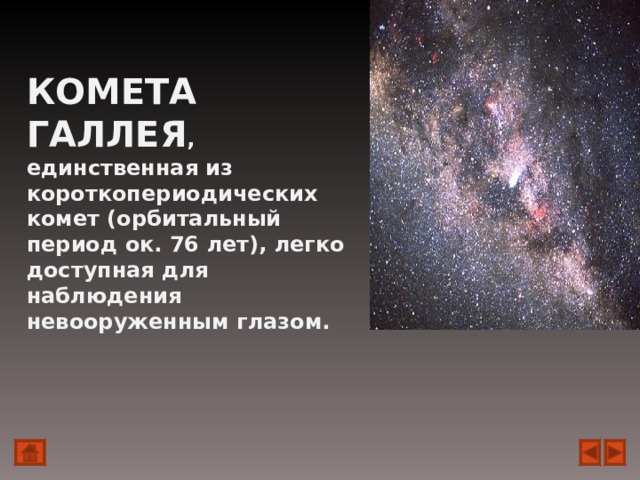 КОМЕТА ГАЛЛЕЯ, единственная из короткопериодических комет (орбитальный период ок. 76 лет), легко доступная для наблюдения невооруженным глазом.